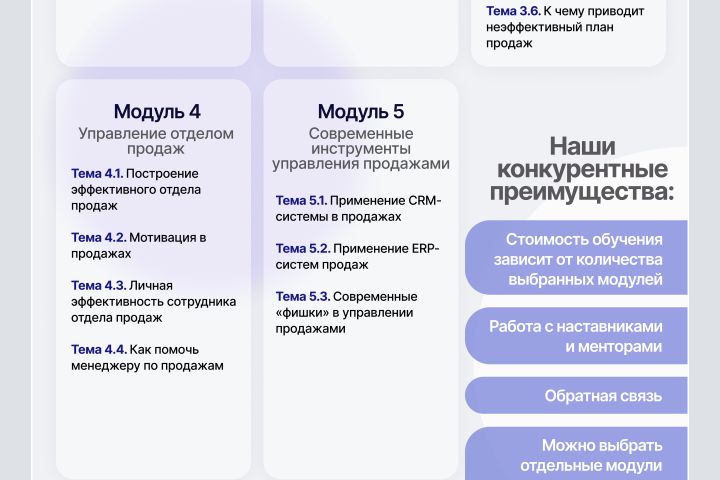 Тема 3.6. К чему приводит неэффективный план продаж

Модуль 4
Управление отделом продаж

Тема 4.1. Построение эффективного отдела продаж

Тема 4.2. Мотивация в продажах

Тема 4.3. Личная эффективность сотрудника отдела продаж

Тема 4.4. Как помочь менеджеру по продажам

Модуль 5
Современные инструменты управления продажами

Тема 5.1. Применение CRM-системы в продажах

Тема 5.2. Применение ERP-систем продаж

Тема 5.3. Современные «фишки» в управлении продажами

Наши конкурентные преимущества:

Стоимость обучения зависит от количества выбранных модулей

Работа с наставниками и менторами

Обратная связь

Можно выбрать отдельные модули